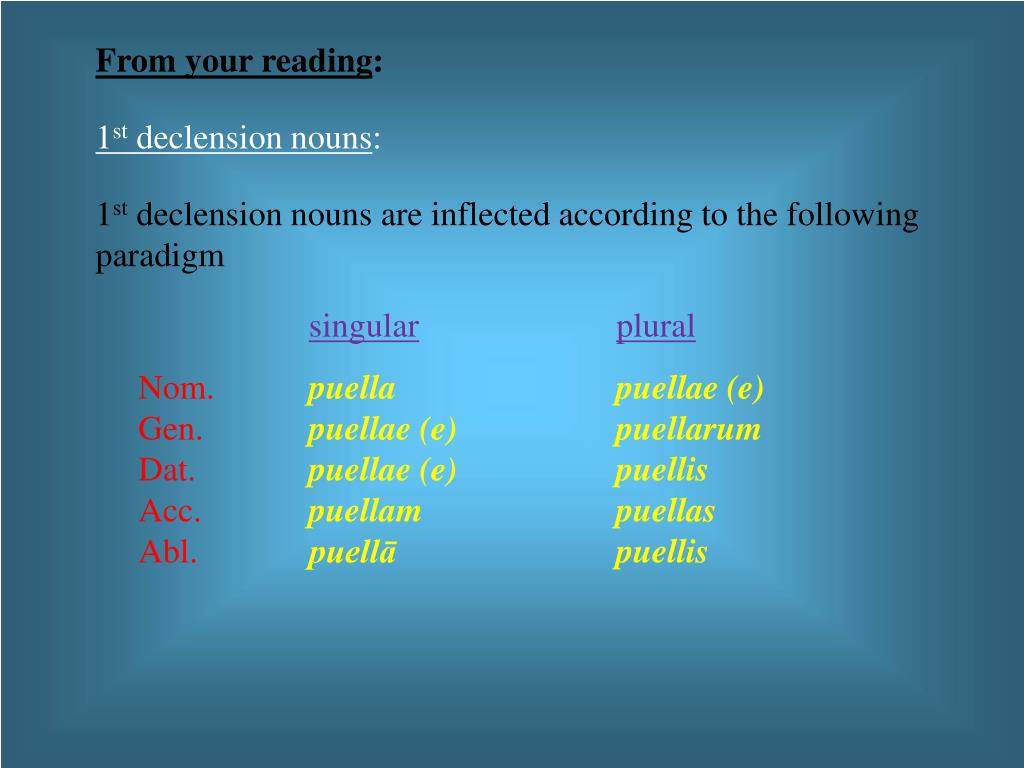 From your reading:

1st declension nouns:

1st declension nouns are inflected according to the following paradigm

|  | singular | plural |
|---|---|---|
| Nom. | puella | puellae (e) |
| Gen. | puellae (e) | puellarum |
| Dat. | puellae (e) | puellis |
| Acc. | puellam | puellas |
| Abl. | puellā | puellis |